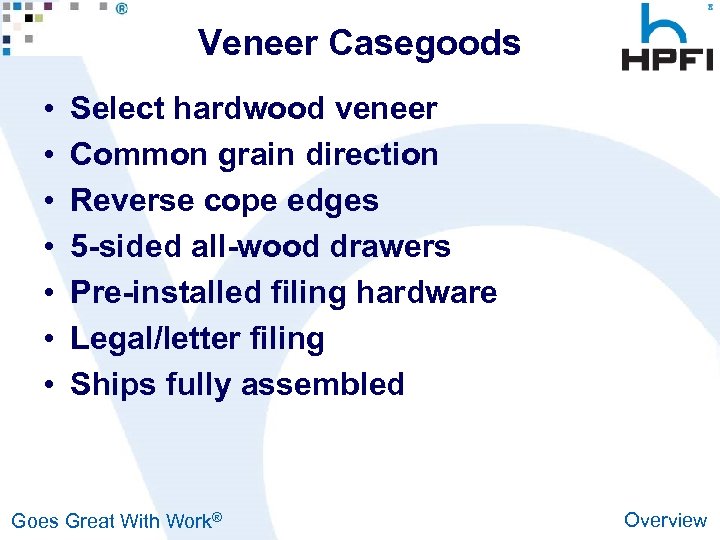 ®

Veneer Casegoods

HPFI

• Select hardwood veneer
• Common grain direction
• Reverse cope edges
• 5-sided all-wood drawers
• Pre-installed filing hardware
• Legal/letter filing
• Ships fully assembled

Goes Great With Work®

Overview